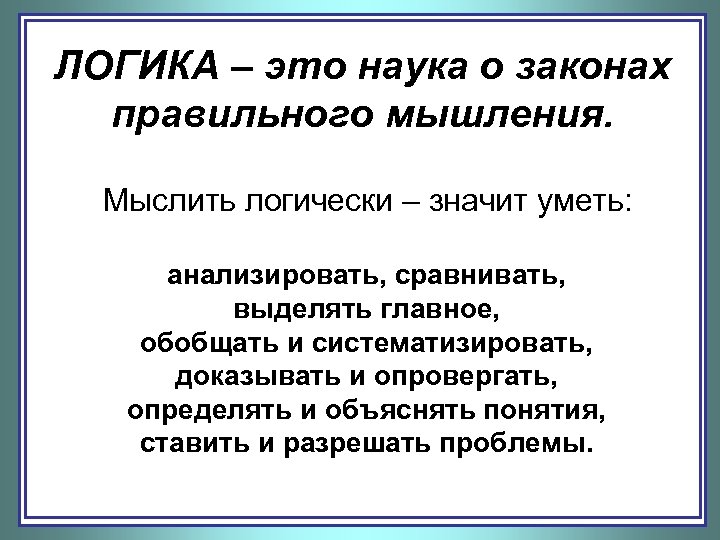 ЛОГИКА – это наука о законах правильного мышления.

Мыслить логически – значит уметь:

анализировать, сравнивать,
выделять главное,
обобщать и систематизировать,
доказывать и опровергать,
определять и объяснять понятия,
ставить и разрешать проблемы.